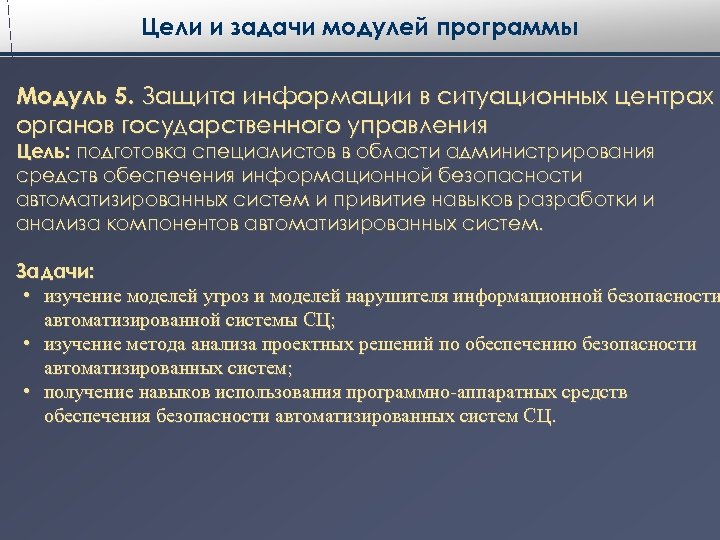 Цели и задачи модулей программы

Модуль 5. Защита информации в ситуационных центрах органов государственного управления
Цель: подготовка специалистов в области администрирования средств обеспечения информационной безопасности автоматизированных систем и привитие навыков разработки и анализа компонентов автоматизированных систем.

Задачи:
• изучение моделей угроз и моделей нарушителя информационной безопасности автоматизированной системы СЦ;
• изучение метода анализа проектных решений по обеспечению безопасности автоматизированных систем;
• получение навыков использования программно-аппаратных средств обеспечения безопасности автоматизированных систем СЦ.